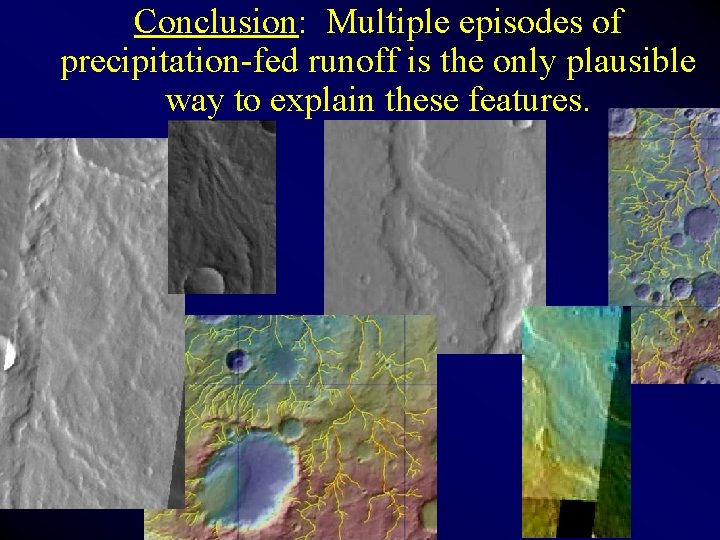 Conclusion: Multiple episodes of precipitation-fed runoff is the only plausible way to explain these features.